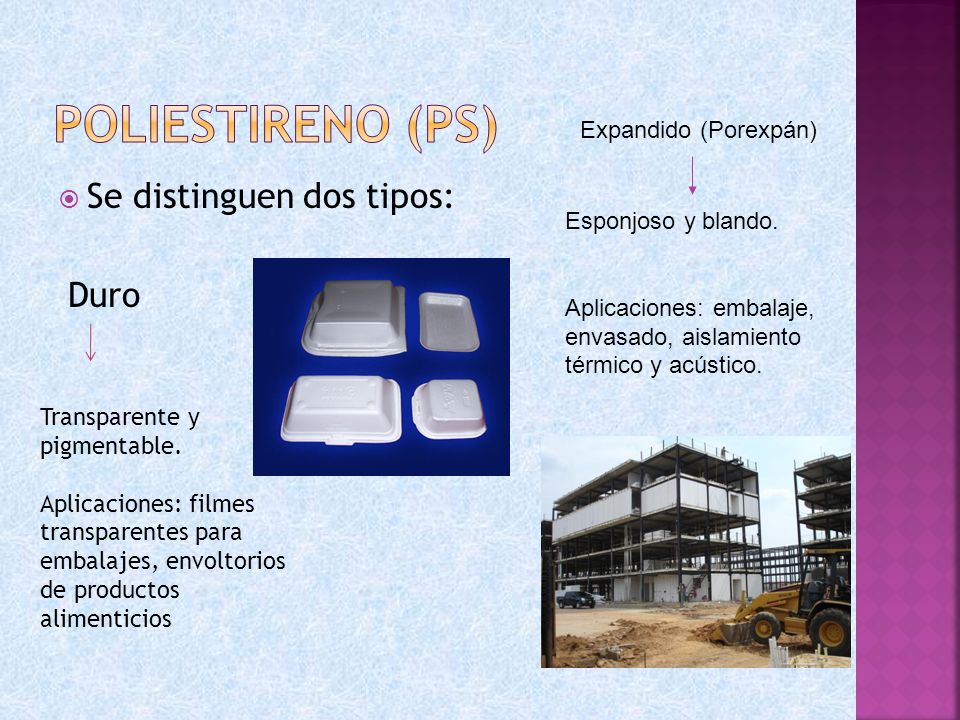 POLIESTIRENO (PS)

Se distinguen dos tipos:

Duro

Transparente y pigmentable.

Aplicaciones: filmes transparentes para embalajes, envoltorios de productos alimenticios

Expandido (Porexpán)

Esponjoso y blando.

Aplicaciones: embalaje, envasado, aislamiento térmico y acústico.